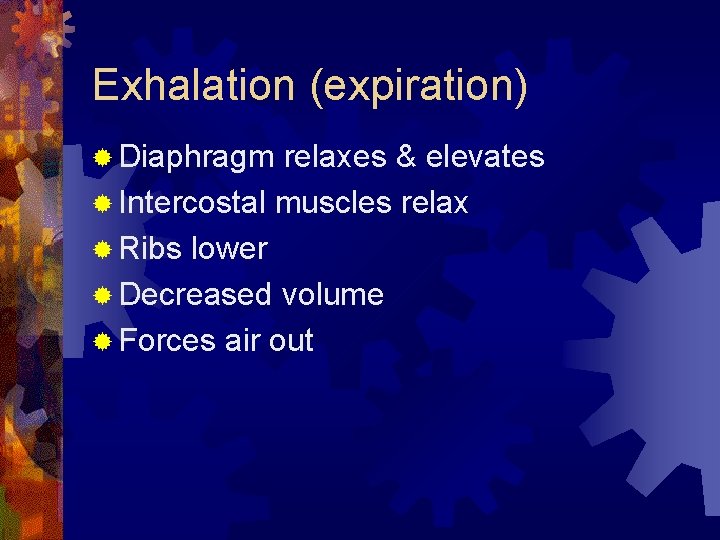 Exhalation (expiration)

Diaphragm relaxes & elevates
Intercostal muscles relax
Ribs lower
Decreased volume
Forces air out